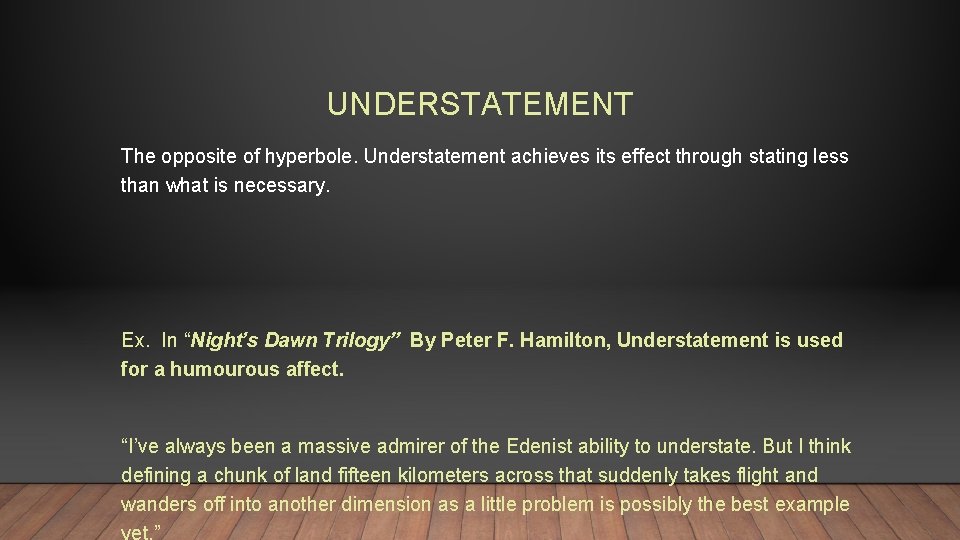 UNDERSTATEMENT

The opposite of hyperbole. Understatement achieves its effect through stating less than what is necessary.

Ex. In "Night's Dawn Trilogy" By Peter F. Hamilton, Understatement is used for a humourous affect.

"I've always been a massive admirer of the Edenist ability to understate. But I think defining a chunk of land fifteen kilometers across that suddenly takes flight and wanders off into another dimension as a little problem is possibly the best example yet."